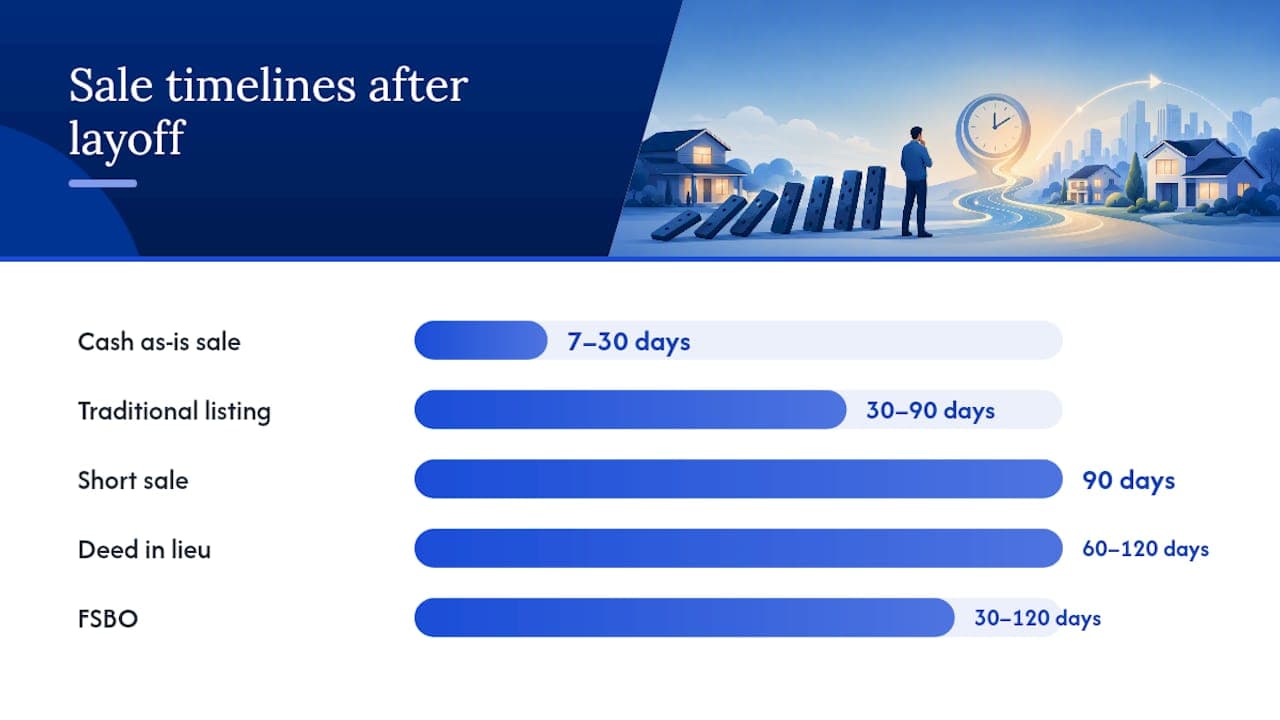 Sale timelines after layoff

Cash as-is sale
7–30 days

Traditional listing
30–90 days

Short sale
90 days

Deed in lieu
60–120 days

FSBO
30–120 days